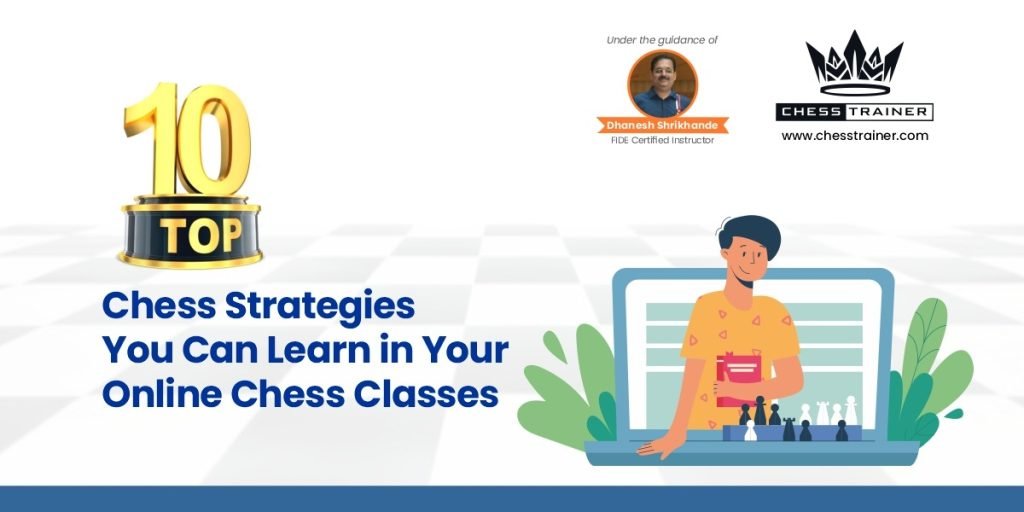 Under the guidance of

Dhanesh Shrikhande
FIDE Certified Instructor

CHESS TRAINER
www.chesstrainer.com

10
TOP

Chess Strategies You Can Learn in Your Online Chess Classes